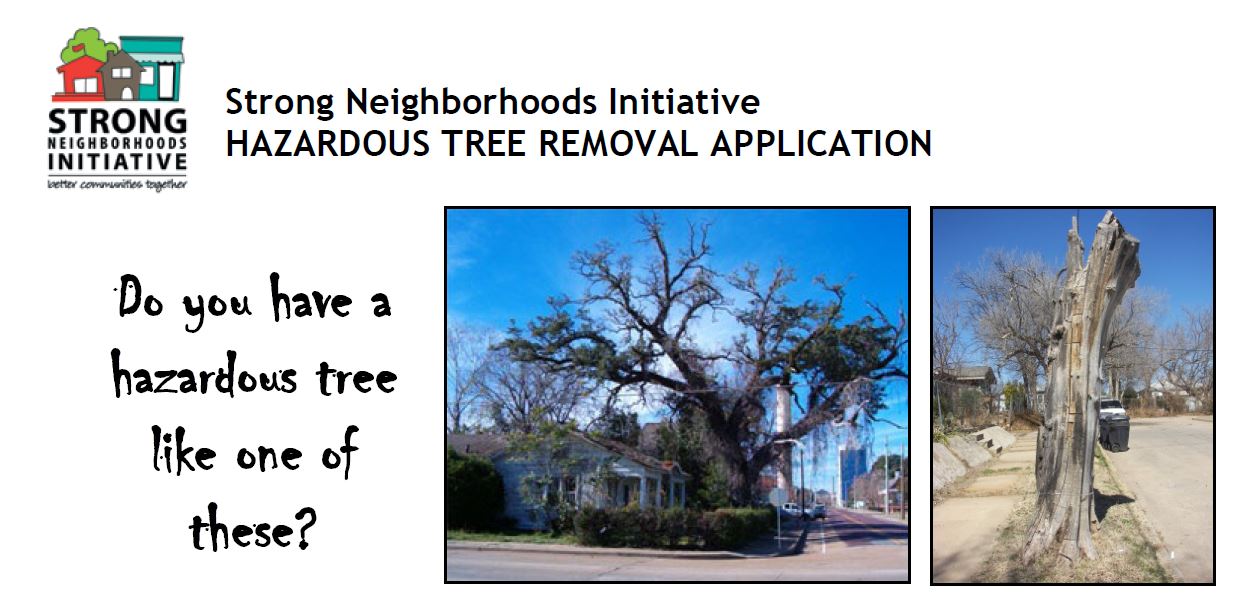 STRONG NEIGHBORHOODS INITIATIVE
better communities together

Strong Neighborhoods Initiative
HAZARDOUS TREE REMOVAL APPLICATION

Do you have a hazardous tree like one of these?